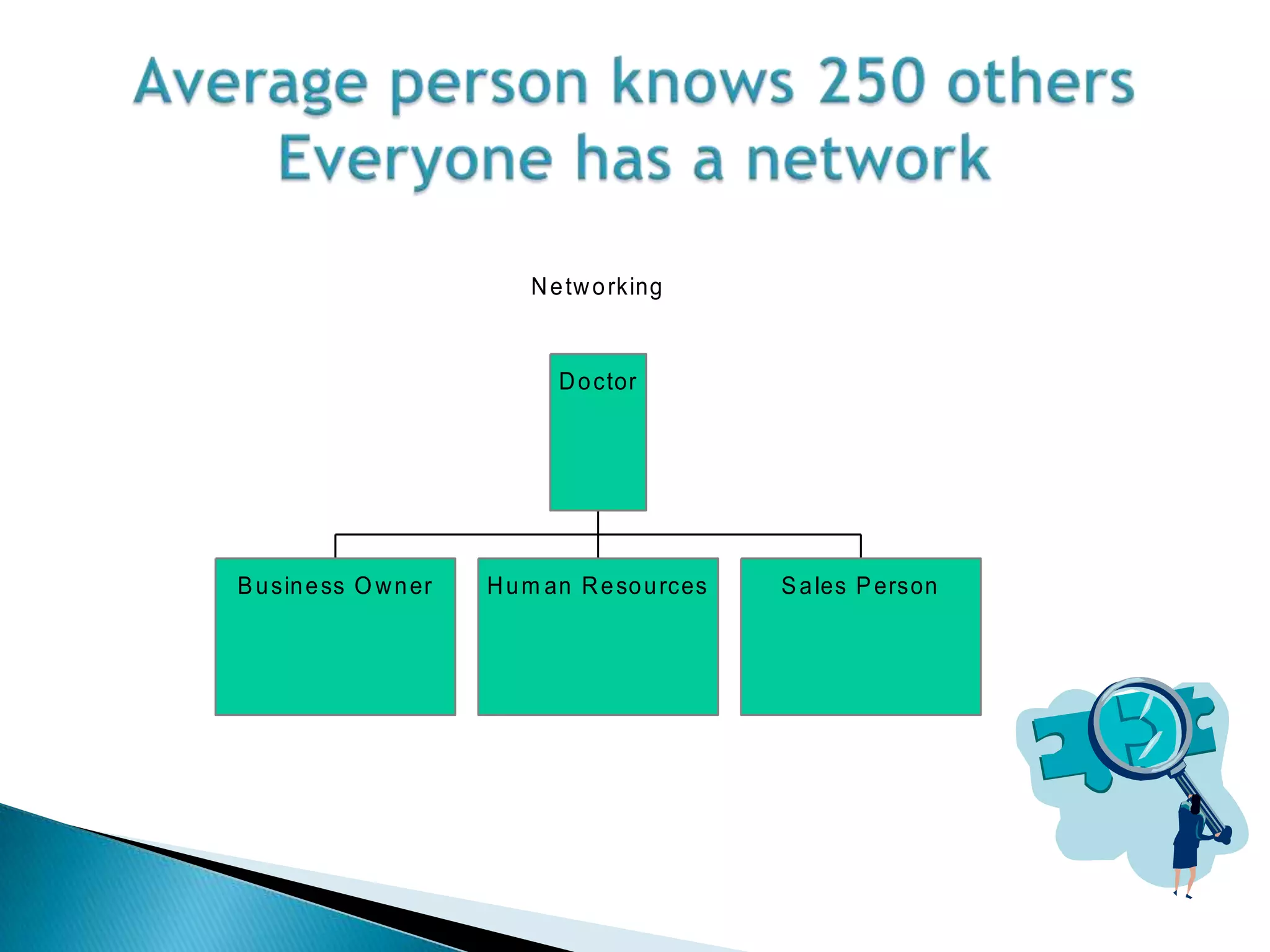 Average person knows 250 others
Everyone has a network

Networking

Doctor

Business Owner

Human Resources

Sales Person